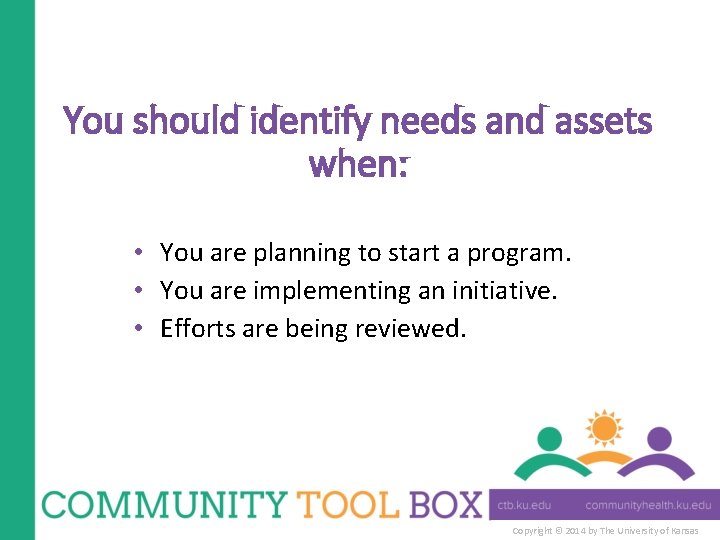 You should identify needs and assets when:

• You are planning to start a program.
• You are implementing an initiative.
• Efforts are being reviewed.

COMMUNITY TOOL BOX

ctb.ku.edu communityhealth.ku.edu

Copyright © 2014 by The University of Kansas